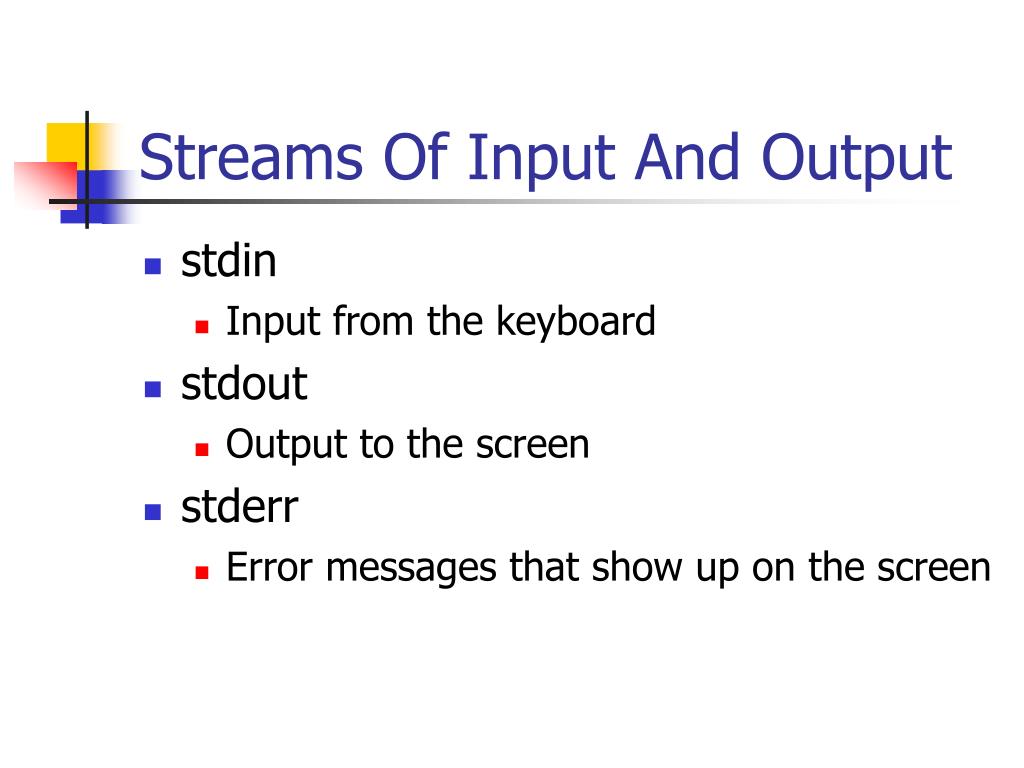 Streams Of Input And Output

- stdin
  - Input from the keyboard
- stdout
  - Output to the screen
- stderr
  - Error messages that show up on the screen